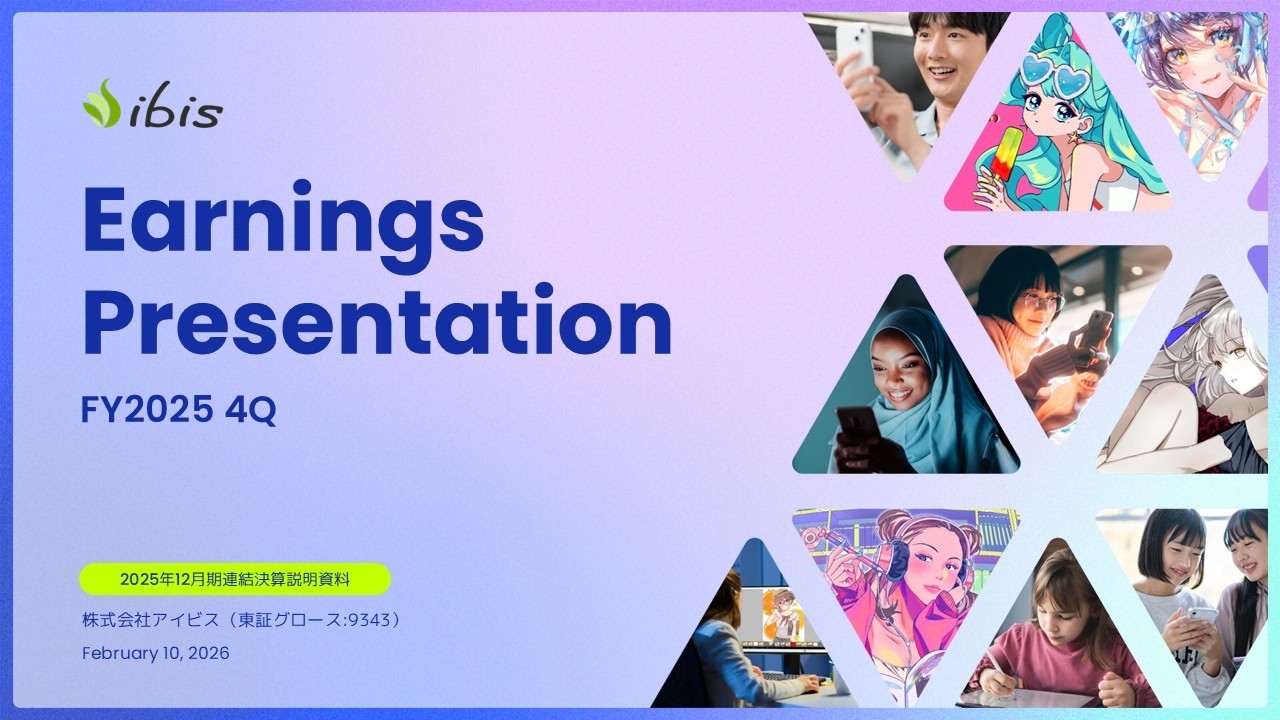 ibis

Earnings Presentation

FY2025 4Q

2025年12月期連結決算説明資料

株式会社アイビス（東証グロース:9343）

February 10, 2026